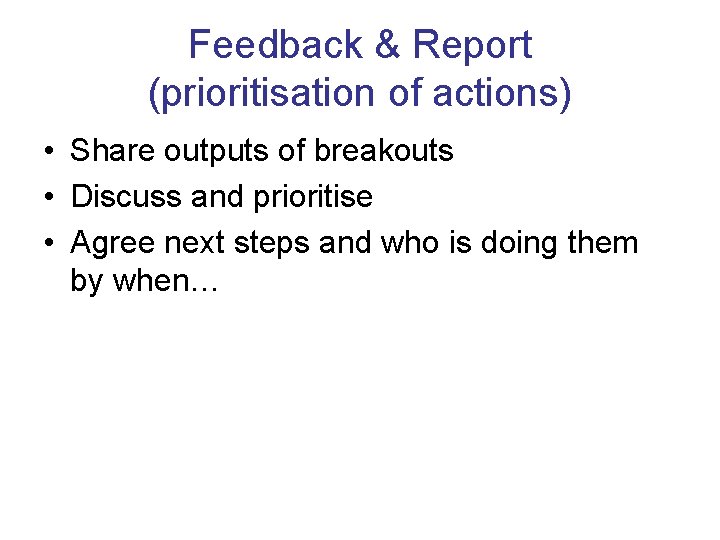 Feedback & Report
(prioritisation of actions)

• Share outputs of breakouts
• Discuss and prioritise
• Agree next steps and who is doing them by when…